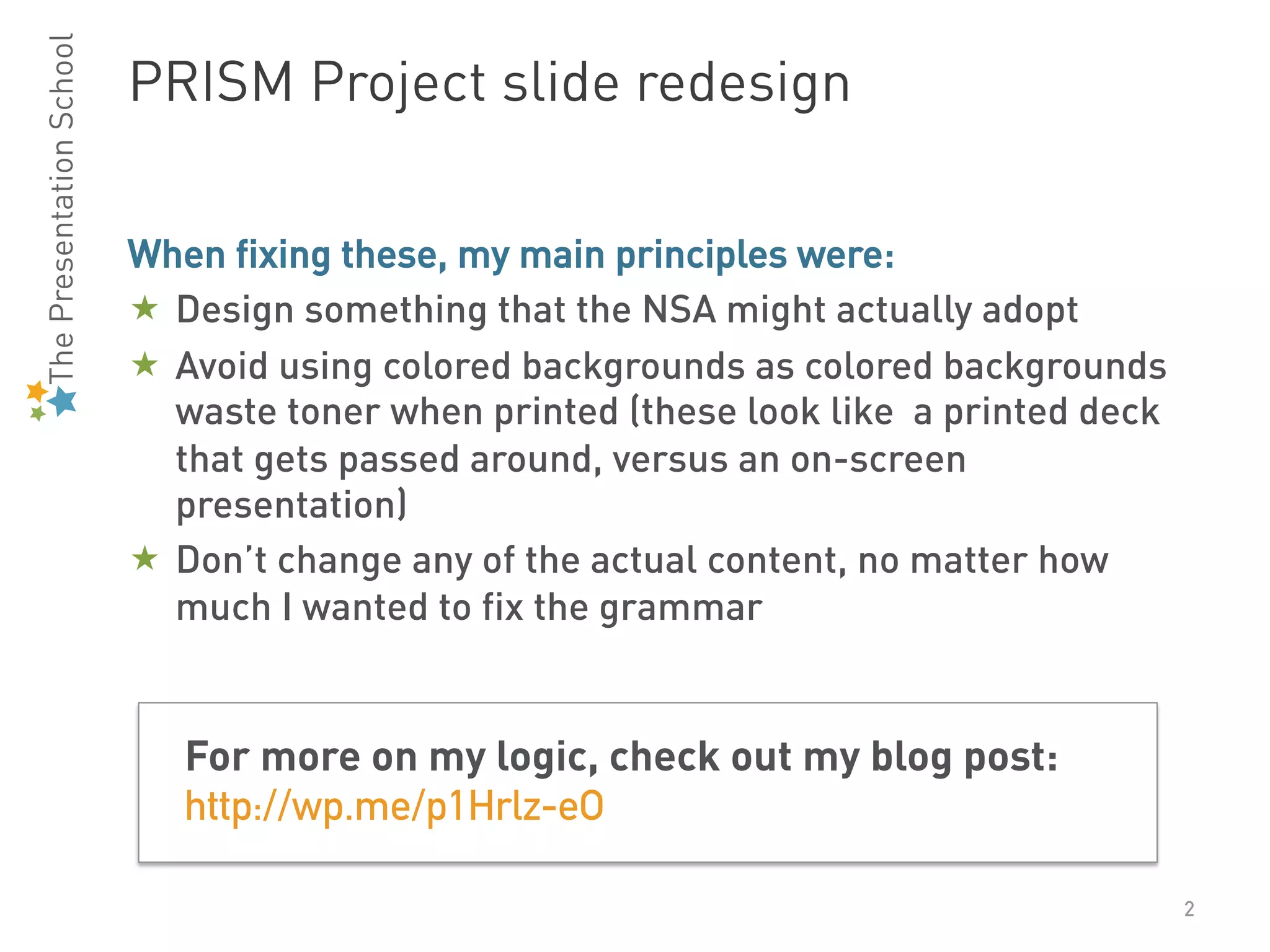 The Presentation School

PRISM Project slide redesign

When fixing these, my main principles were:

★ Design something that the NSA might actually adopt

★ Avoid using colored backgrounds as colored backgrounds waste toner when printed (these look like a printed deck that gets passed around, versus an on-screen presentation)

★ Don't change any of the actual content, no matter how much I wanted to fix the grammar

For more on my logic, check out my blog post: http://wp.me/p1Hrlz-eO

2